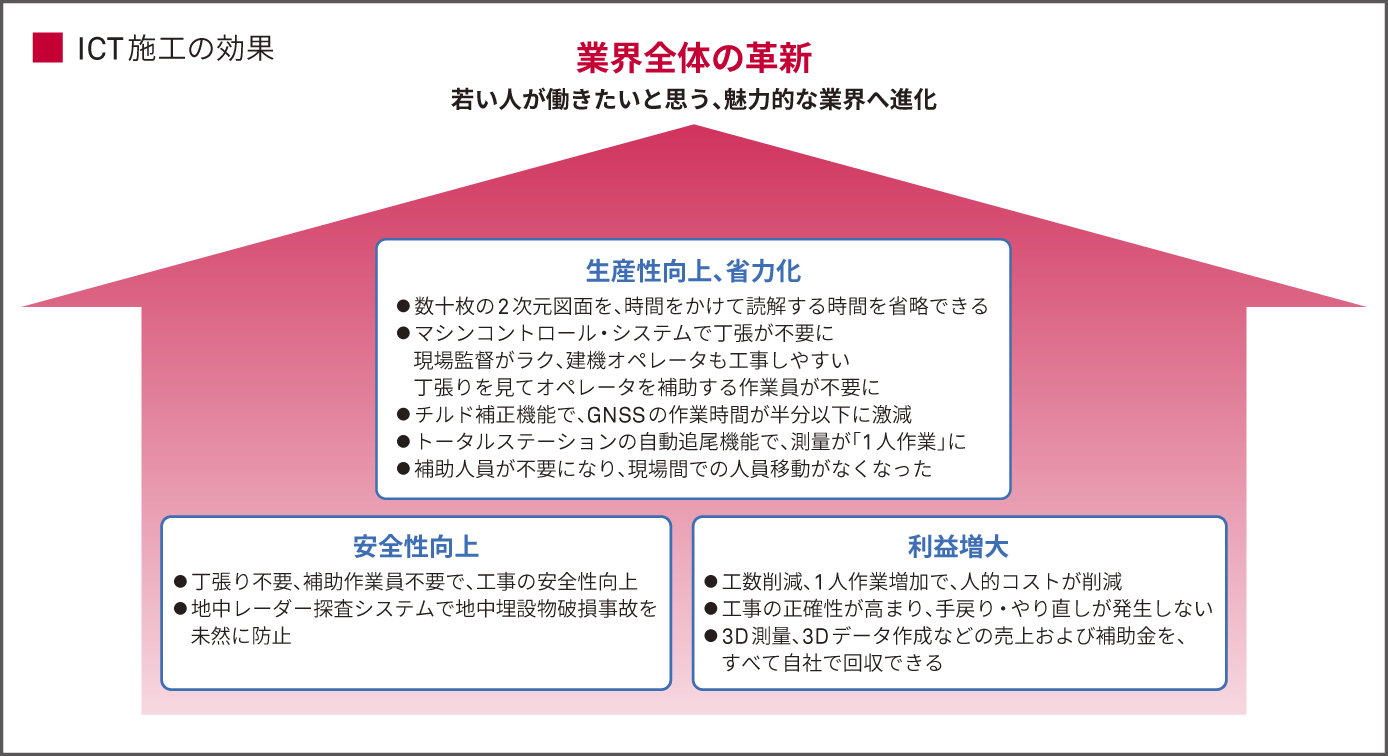 ■ ICT施工の効果

業界全体の革新

若い人が働きたいと思う、魅力的な業界へ進化

生産性向上、省力化

● 数十枚の2次元図面を、時間をかけて読解する時間を省略できる
● マシンコントロール・システムで丁張が不要に
現場監督がラク、建機オペレータも工事しやすい
丁張りを見てオペレータを補助する作業員が不要に
● チルド補正機能で、GNSSの作業時間が半分以下に激減
● トータルステーションの自動追尾機能で、測量が「1人作業」に
● 補助人員が不要になり、現場間での人員移動がなくなった

安全性向上

● 丁張り不要、補助作業員不要で、工事の安全性向上
● 地中レーダー探査システムで地中埋設物破損事故を未然に防止

利益増大

● 工数削減、1人作業増加で、人的コストが削減
● 工事の正確性が高まり、手戻り・やり直しが発生しない
● 3D測量、3Dデータ作成などの売上および補助金を、すべて自社で回収できる